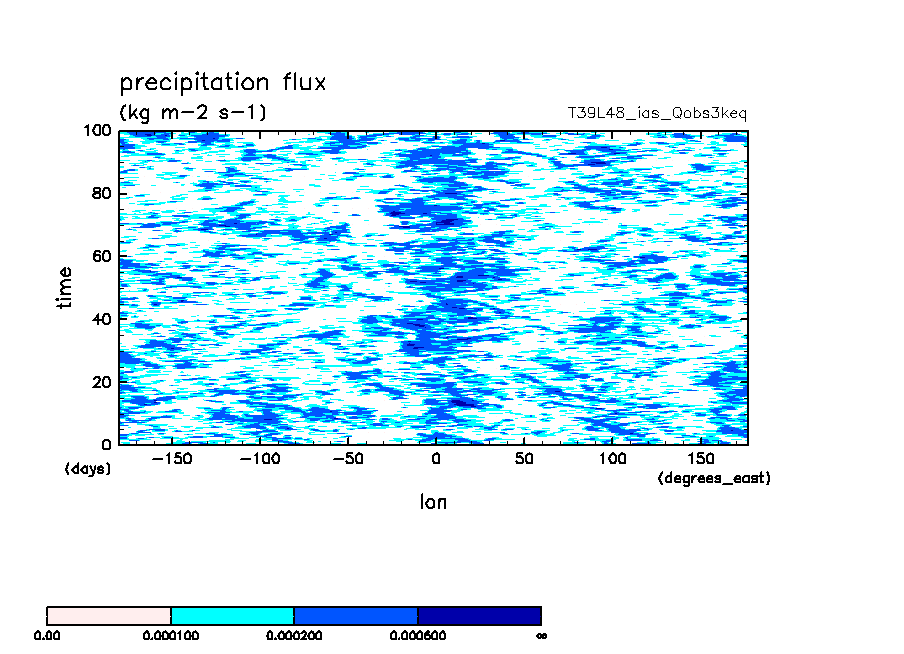 precipitation flux
(kg m-2 s-1)
T39L48_ias_Qobs3keq

time
100
80
60
40
20
0
(days)

-150 -100 -50 0 50 100 150
(degrees_east)
lon

0.00 0.000100 0.000200 0.000600 ∞